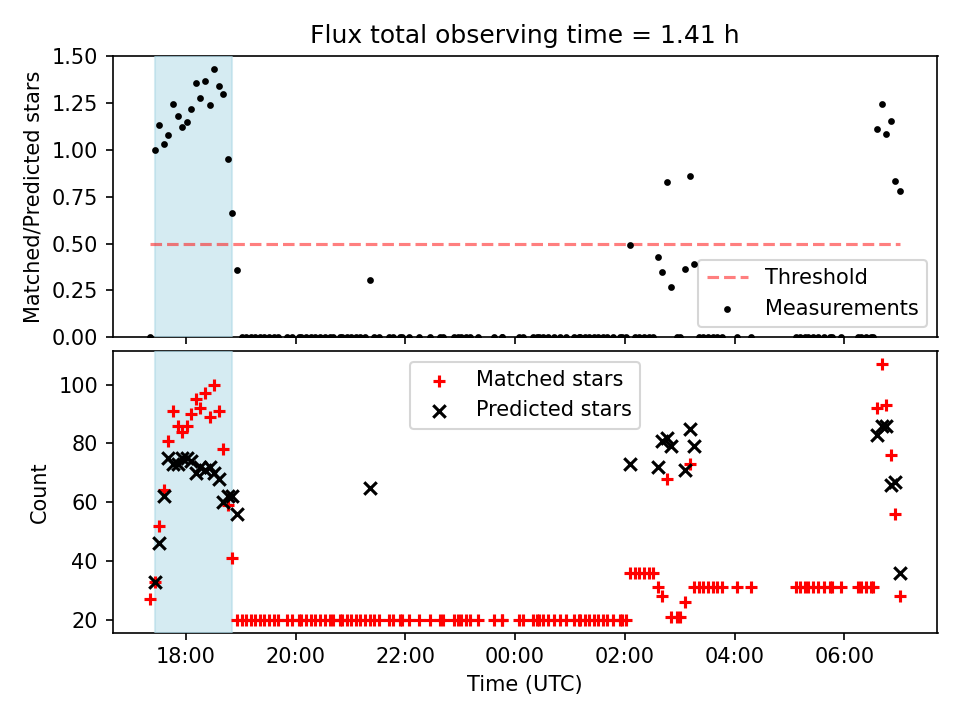 Flux total observing time = 1.41 h

Matched/Predicted stars

1.50
1.25
1.00
0.75
0.50
0.25
0.00

Threshold
Measurements

Count

100
80
60
40
20

Matched stars
Predicted stars

18:00
20:00
22:00
00:00
02:00
04:00
06:00

Time (UTC)